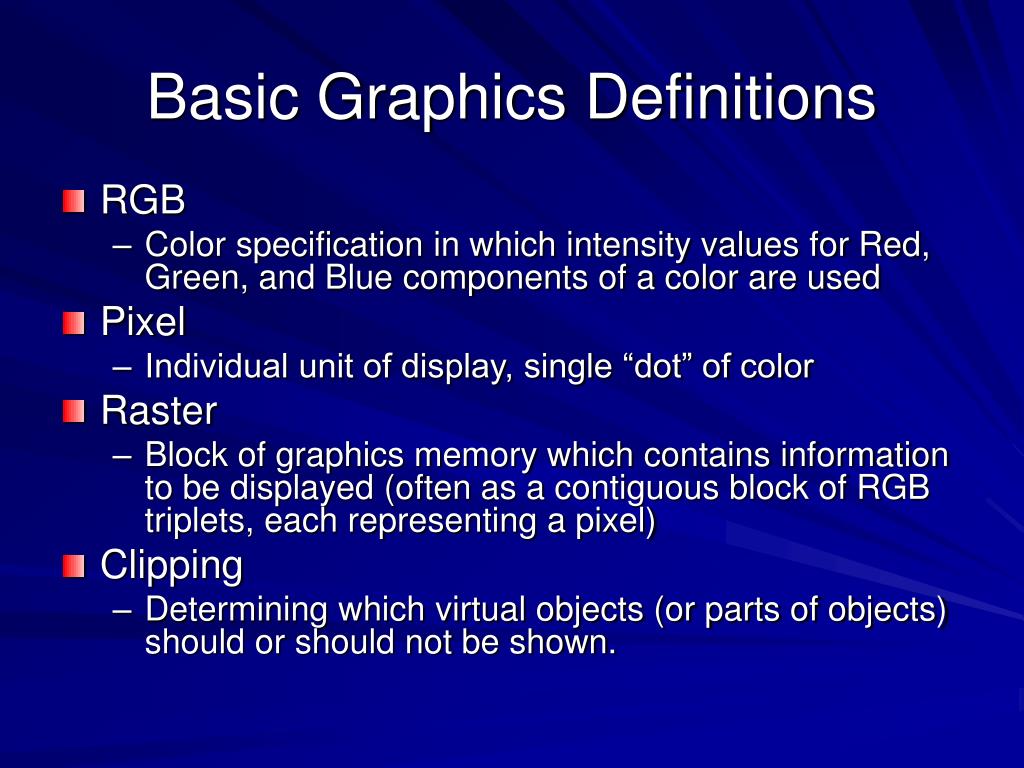 Basic Graphics Definitions

RGB
– Color specification in which intensity values for Red, Green, and Blue components of a color are used

Pixel
– Individual unit of display, single “dot” of color

Raster
– Block of graphics memory which contains information to be displayed (often as a contiguous block of RGB triplets, each representing a pixel)

Clipping
– Determining which virtual objects (or parts of objects) should or should not be shown.